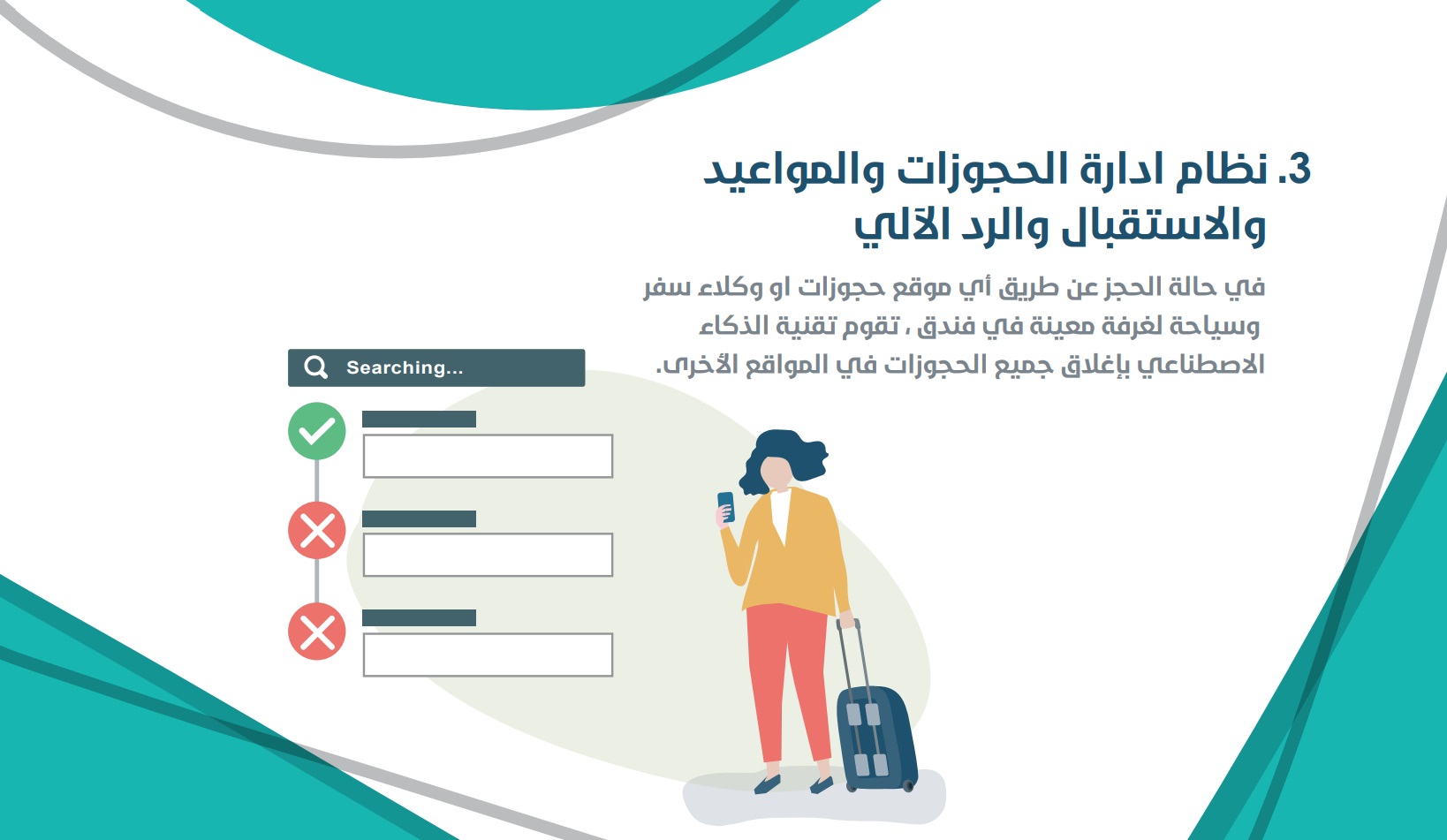 3. نظام ادارة الحجوزات والمواعيد والاستقبال والرد الآلي

في حالة الحجز عن طريق أي موقع حجوزات او وكلاء سفر وسياحة لغرفة معينة في فندق ، تقوم تقنية الذكاء الاصطناعي بإغلاق جميع الحجوزات في المواقع الأخرى.

Searching...